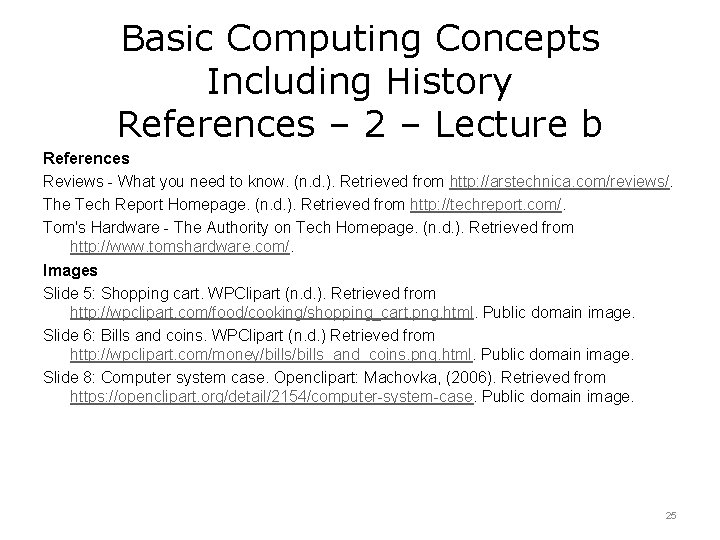 Basic Computing Concepts Including History References – 2 – Lecture b

References

Reviews - What you need to know. (n.d.). Retrieved from http://arstechnica.com/reviews/.

The Tech Report Homepage. (n.d.). Retrieved from http://techreport.com/.

Tom's Hardware - The Authority on Tech Homepage. (n.d.). Retrieved from http://www.tomshardware.com/.

Images

Slide 5: Shopping cart. WPClipart (n.d.). Retrieved from http://wpclipart.com/food/cooking/shopping_cart.png.html. Public domain image.

Slide 6: Bills and coins. WPClipart (n.d.) Retrieved from http://wpclipart.com/money/bills/bills_and_coins.png.html. Public domain image.

Slide 8: Computer system case. Openclipart: Machovka, (2006). Retrieved from https://openclipart.org/detail/2154/computer-system-case. Public domain image.

25